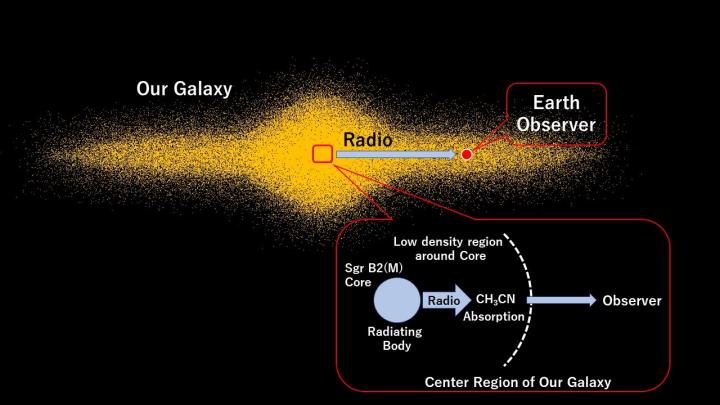 Our Galaxy

Earth Observer

Radio

Low density region around Core

Sgr B2(M) Core

Radio

$CH_3CN$ Absorption

Observer

Radiating Body

Center Region of Our Galaxy